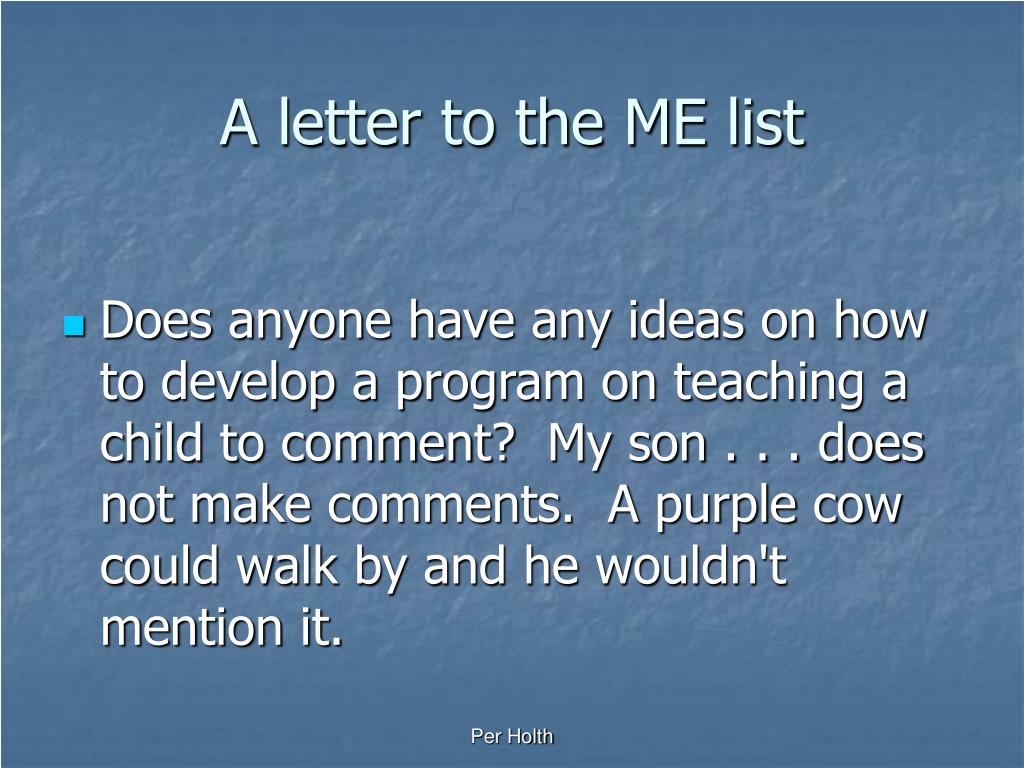 A letter to the ME list

Does anyone have any ideas on how to develop a program on teaching a child to comment?  My son . . . does not make comments.  A purple cow could walk by and he wouldn't mention it.

Per Holth